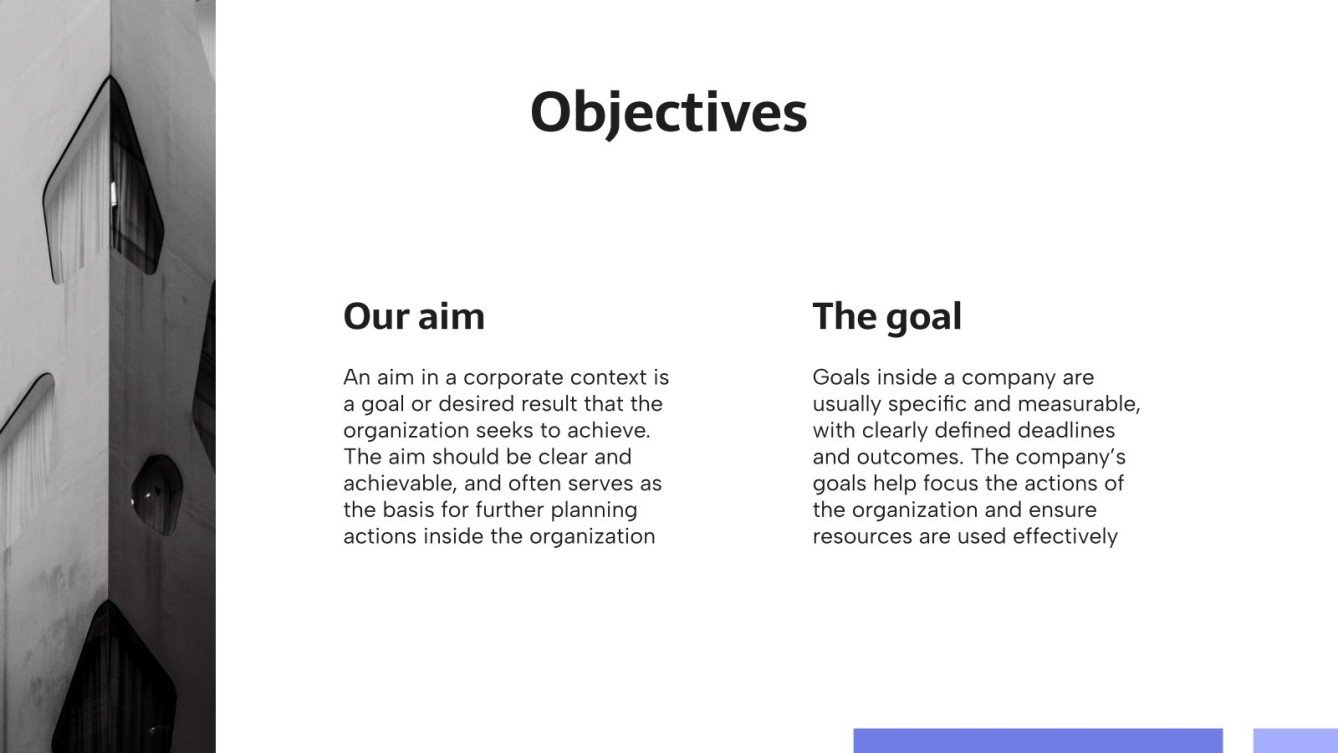 Objectives

Our aim

An aim in a corporate context is a goal or desired result that the organization seeks to achieve. The aim should be clear and achievable, and often serves as the basis for further planning actions inside the organization

The goal

Goals inside a company are usually specific and measurable, with clearly defined deadlines and outcomes. The company's goals help focus the actions of the organization and ensure resources are used effectively